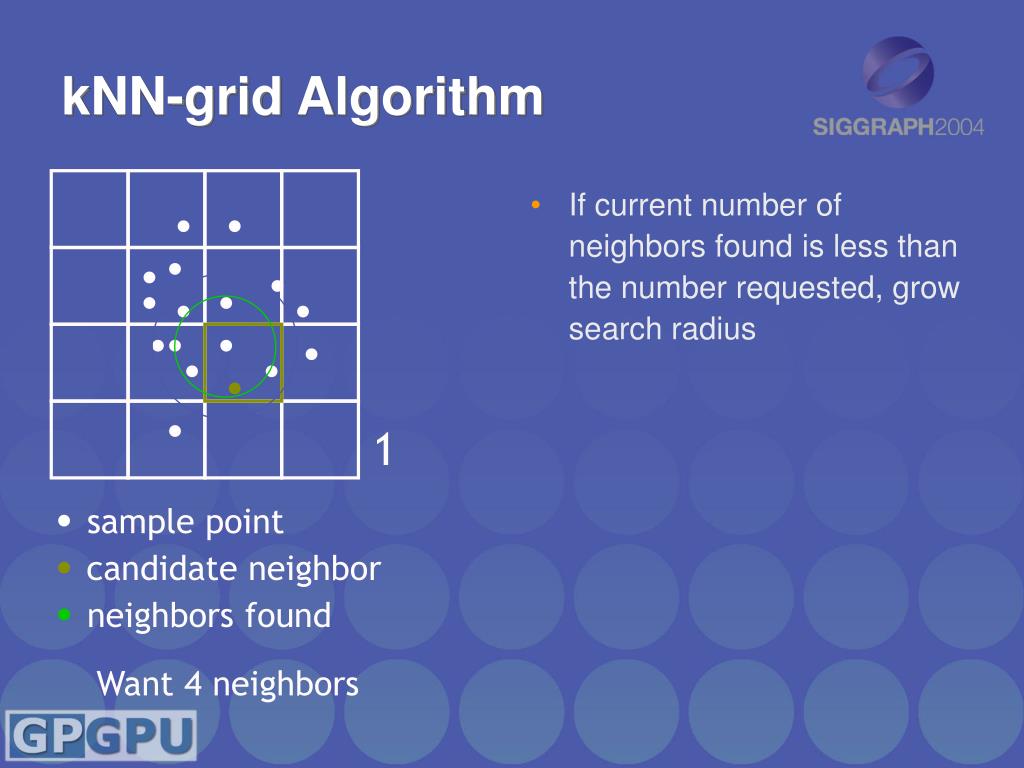 kNN-grid Algorithm

SIGGRAPH2004

• If current number of neighbors found is less than the number requested, grow search radius

1

• sample point
• candidate neighbor
• neighbors found

Want 4 neighbors

GPGPU